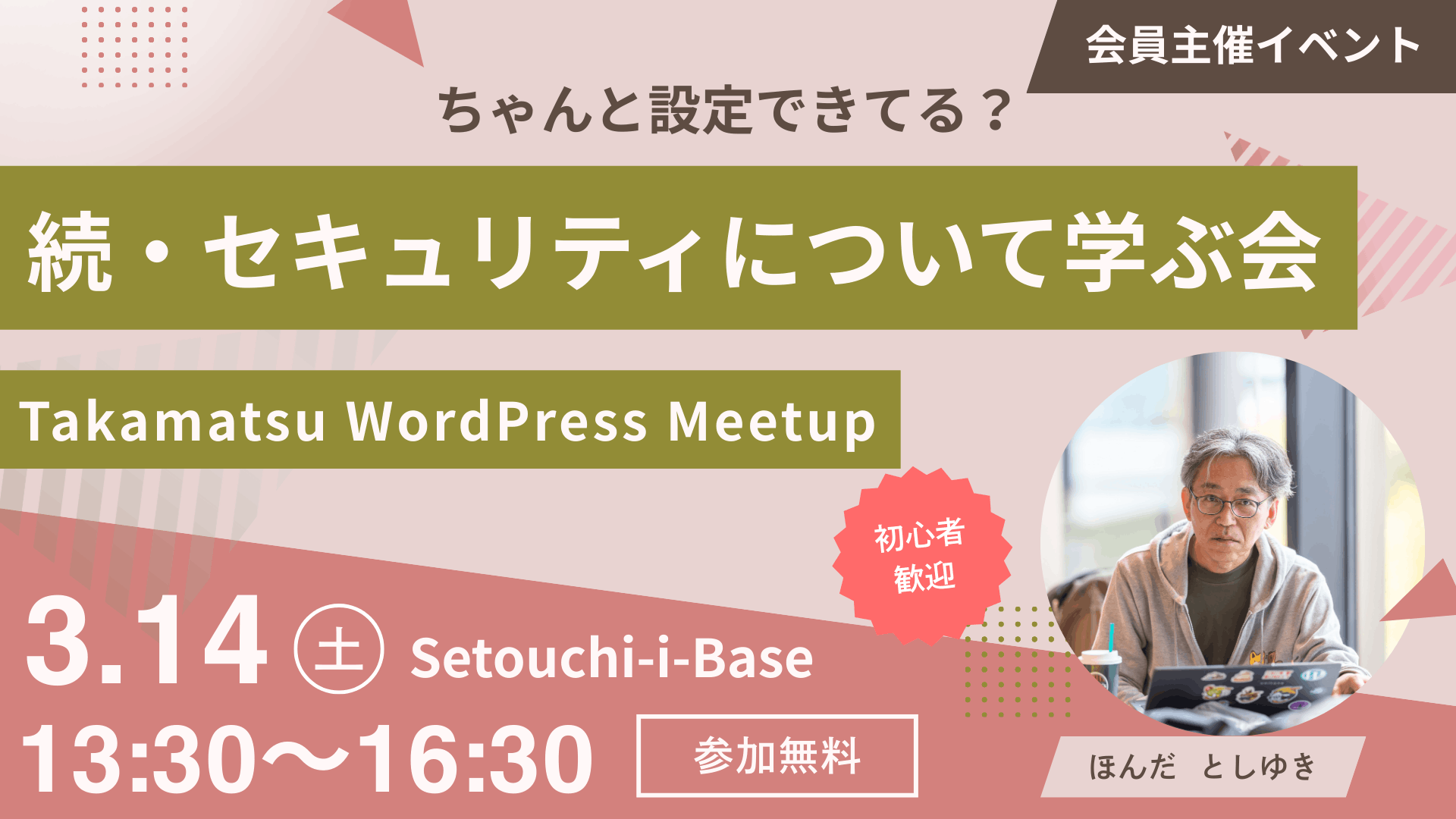 会員主催イベント

ちゃんと設定できてる？

続・セキュリティについて学ぶ会

Takamatsu WordPress Meetup

初心者歓迎

3.14 ㊏ Setouchi-i-Base

13:30〜16:30

参加無料

ほんだ　としゆき